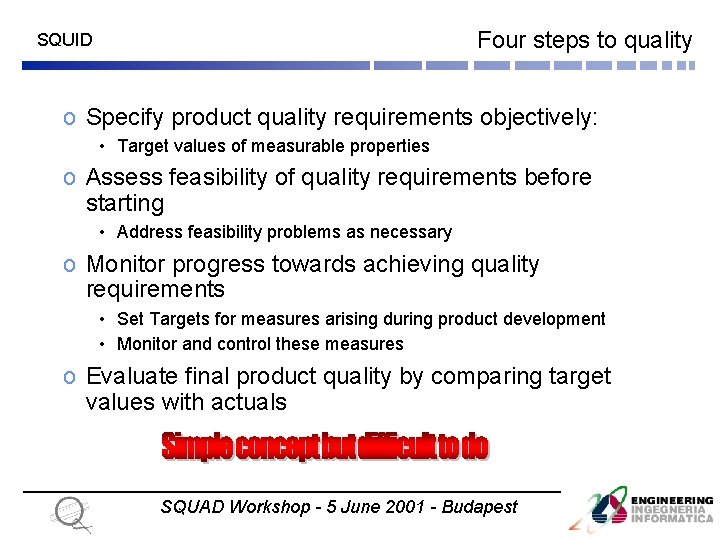 SQUID

Four steps to quality

o Specify product quality requirements objectively:

• Target values of measurable properties

o Assess feasibility of quality requirements before starting

• Address feasibility problems as necessary

o Monitor progress towards achieving quality requirements

• Set Targets for measures arising during product development
• Monitor and control these measures

o Evaluate final product quality by comparing target values with actuals

Simple concept but difficult to do

SQUAD Workshop - 5 June 2001 - Budapest

ENGINEERING
INGEGNERIA
INFORMATICA